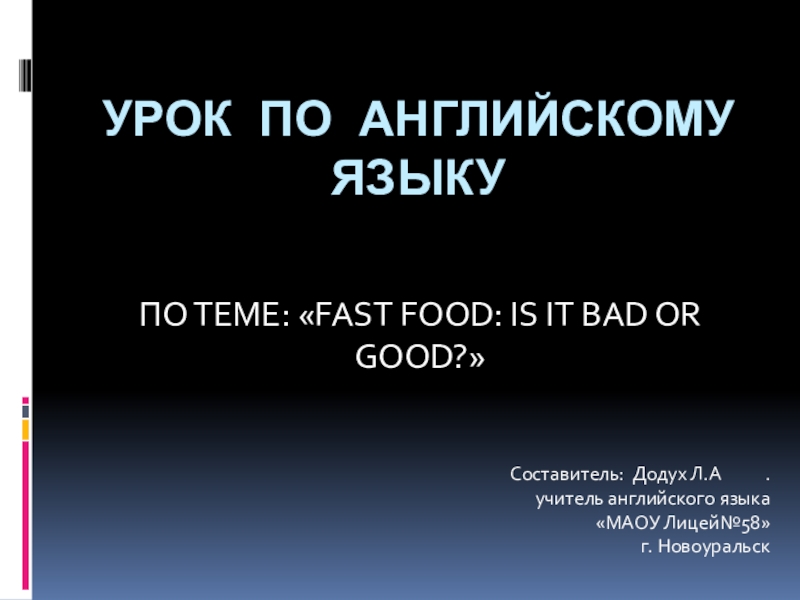 УРОК ПО АНГЛИЙСКОМУ ЯЗЫКУ

ПО ТЕМЕ: «FAST FOOD: IS IT BAD OR GOOD?»

Составитель: Додух Л.А .
учитель английского языка
«МАОУ Лицей№58»
г. Новоуральск